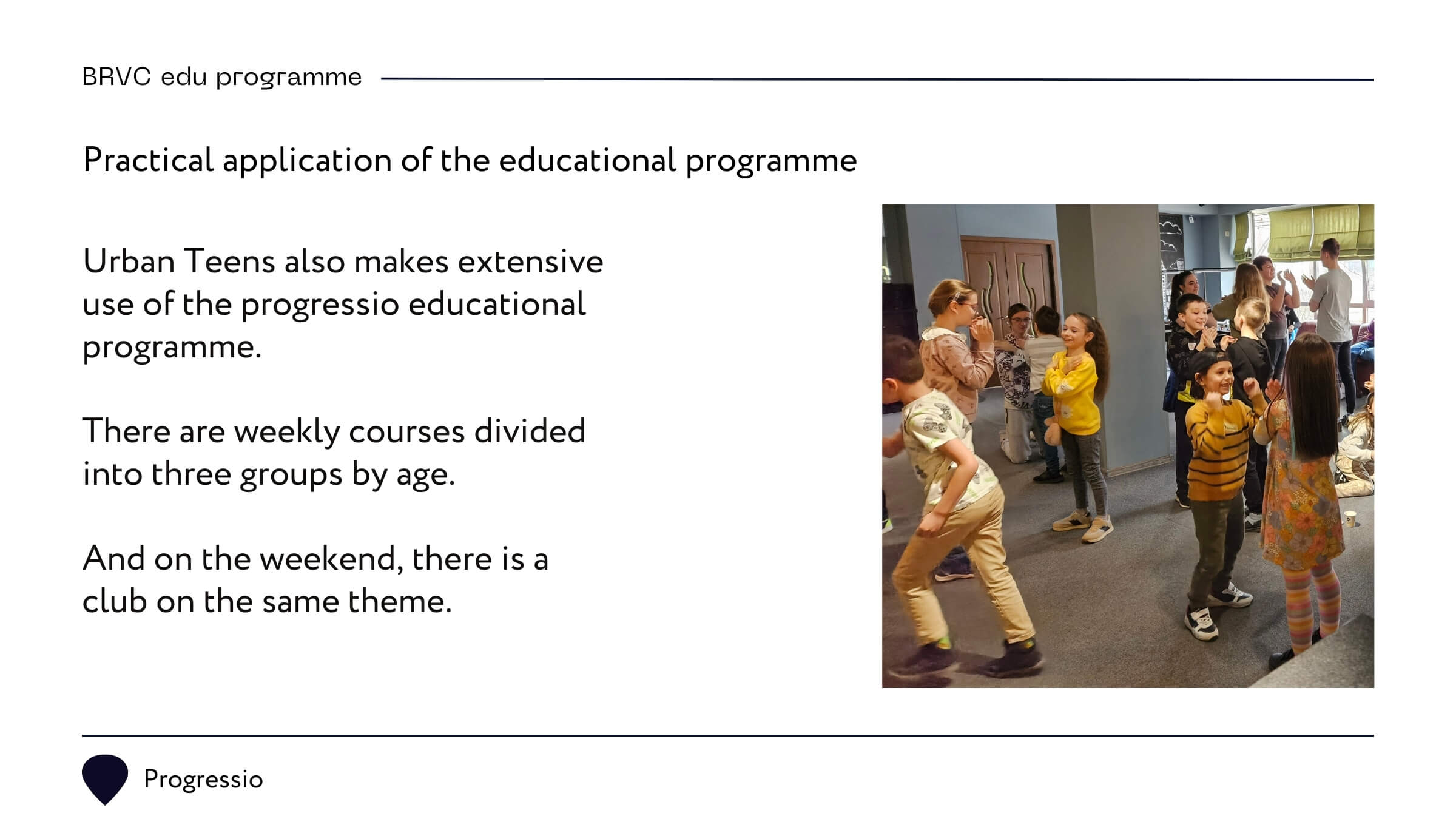 BRVC edu programme

Practical application of the educational programme

Urban Teens also makes extensive use of the progressio educational programme.

There are weekly courses divided into three groups by age.

And on the weekend, there is a club on the same theme.

Progressio